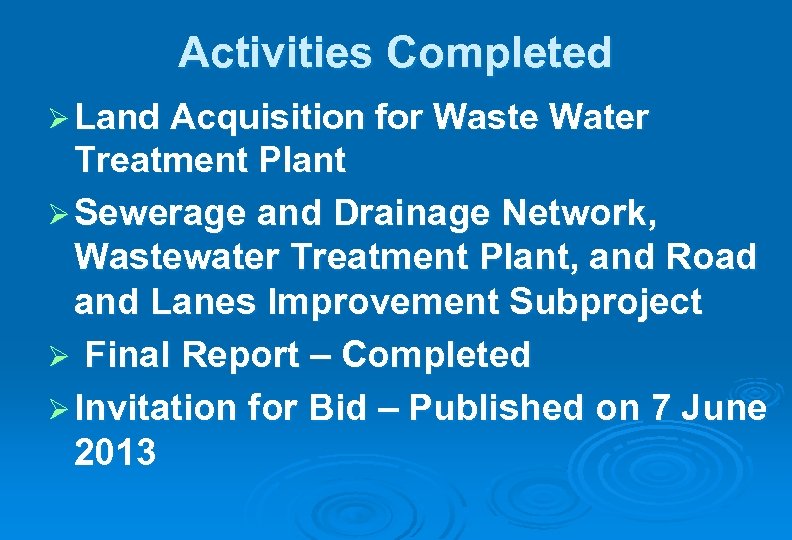 Activities Completed

➢ Land Acquisition for Waste Water Treatment Plant

➢ Sewerage and Drainage Network, Wastewater Treatment Plant, and Road and Lanes Improvement Subproject

➢ Final Report – Completed

➢ Invitation for Bid – Published on 7 June 2013